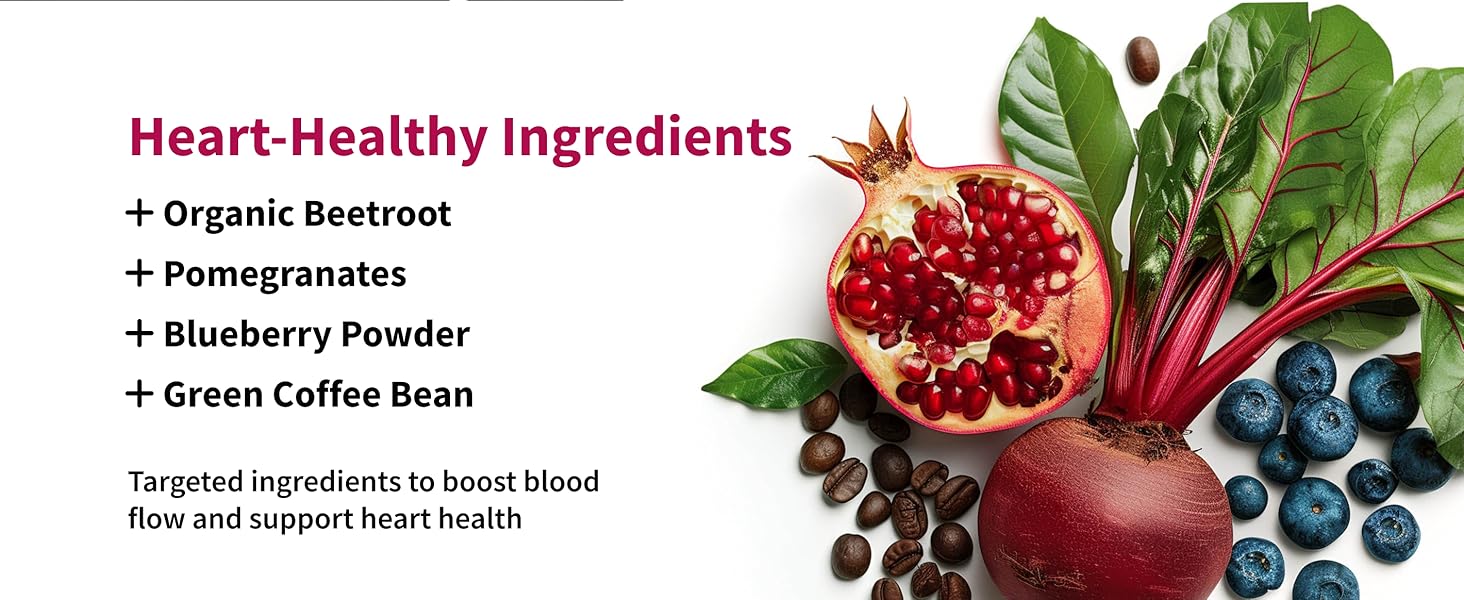 Heart-Healthy Ingredients

+ Organic Beetroot

+ Pomegranates

+ Blueberry Powder

+ Green Coffee Bean

Targeted ingredients to boost blood flow and support heart health